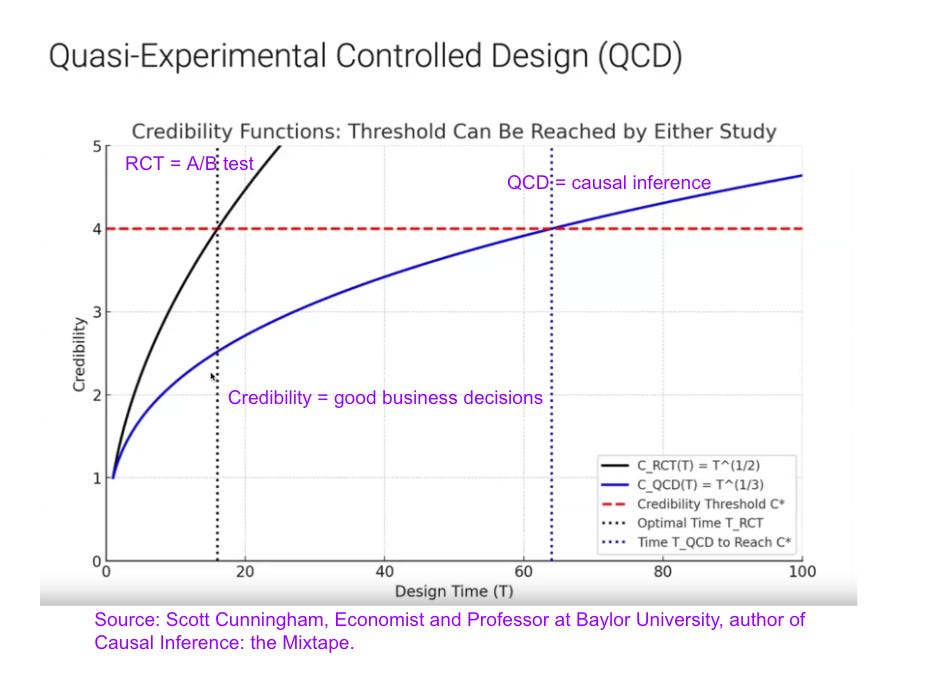 Quasi-Experimental Controlled Design (QCD)

Credibility Functions: Threshold Can Be Reached by Either Study

RCT = A/B test

QCD = causal inference

Credibility = good business decisions

Credibility

5
4
3
2
1
0

0
20
40
60
80
100

Design Time (T)

C_RCT(T) = T^(1/2)
C_QCD(T) = T^(1/3)
Credibility Threshold C*
Optimal Time T_RCT
Time T_QCD to Reach C*

Source: Scott Cunningham, Economist and Professor at Baylor University, author of Causal Inference: the Mixtape.